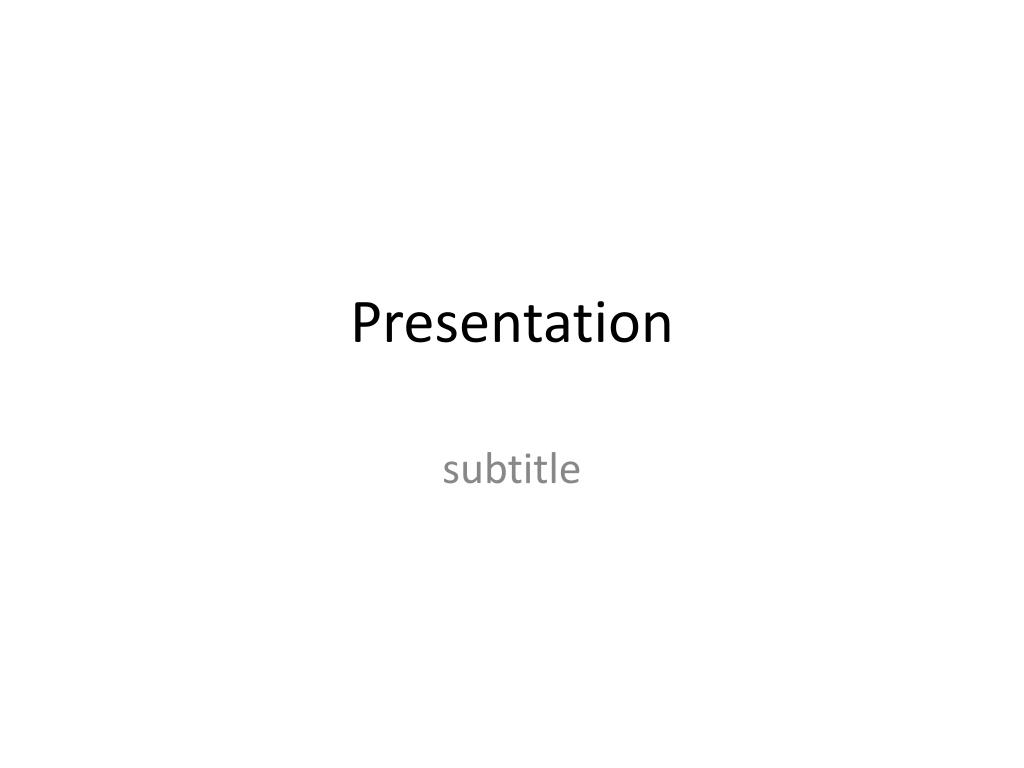 Presentation

subtitle